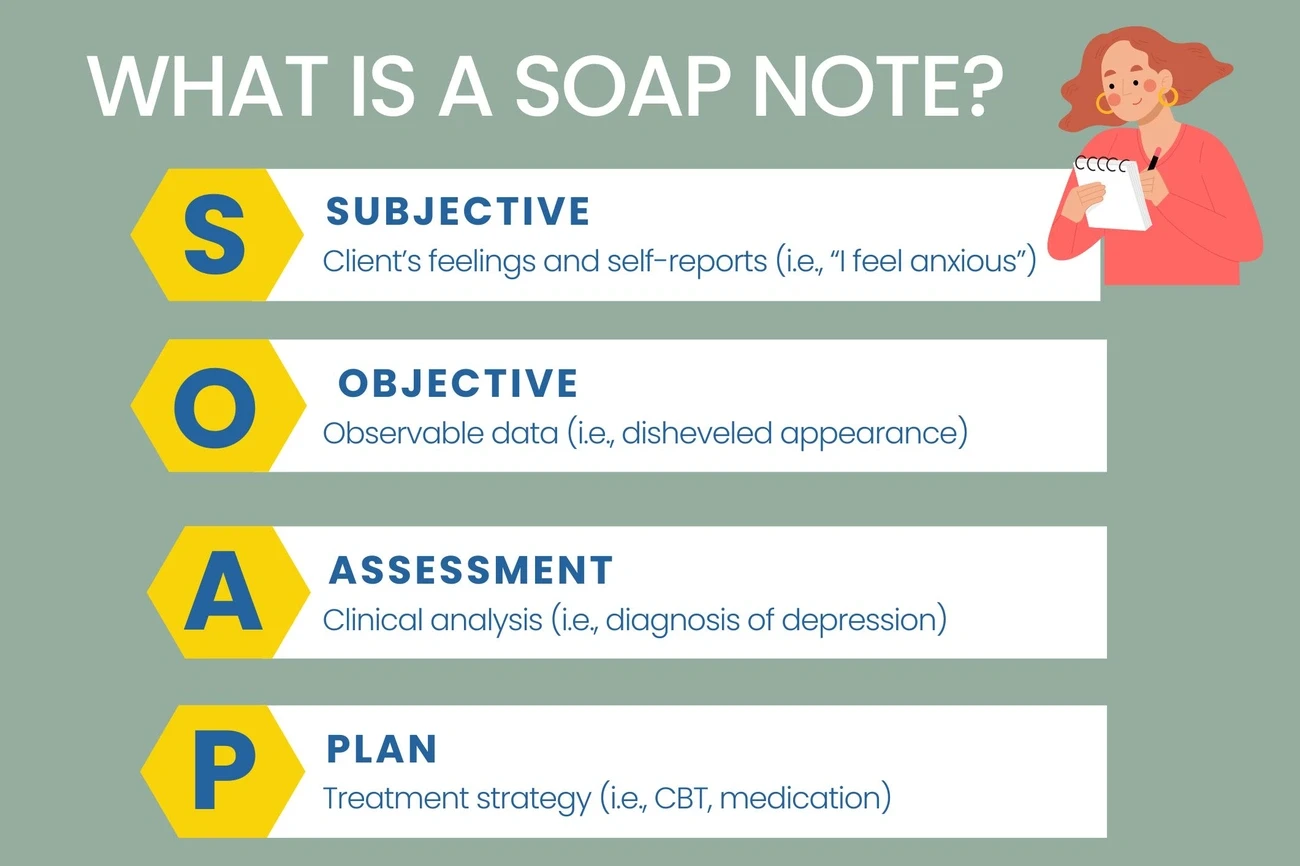 WHAT IS A SOAP NOTE?

S
SUBJECTIVE
Client's feelings and self-reports (i.e., "I feel anxious")

O
OBJECTIVE
Observable data (i.e., disheveled appearance)

A
ASSESSMENT
Clinical analysis (i.e., diagnosis of depression)

P
PLAN
Treatment strategy (i.e., CBT, medication)